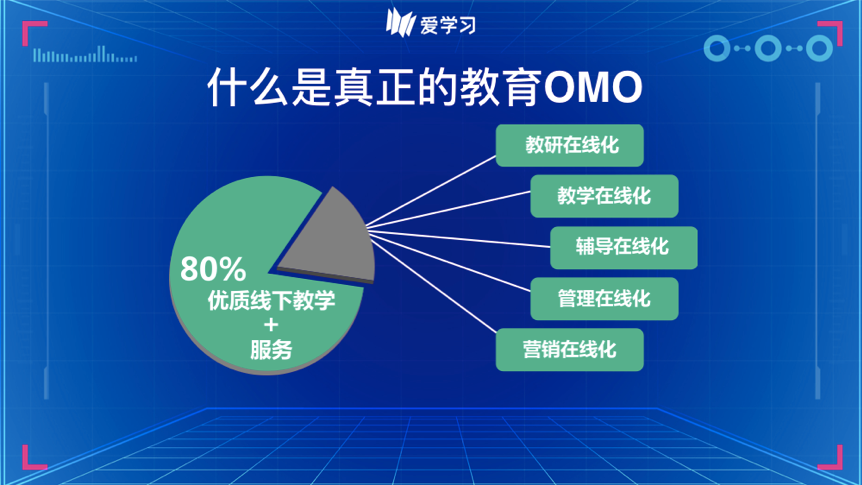 爱学习

什么是真正的教育OMO

80%
优质线下教学
+
服务

教研在线化
教学在线化
辅导在线化
管理在线化
营销在线化